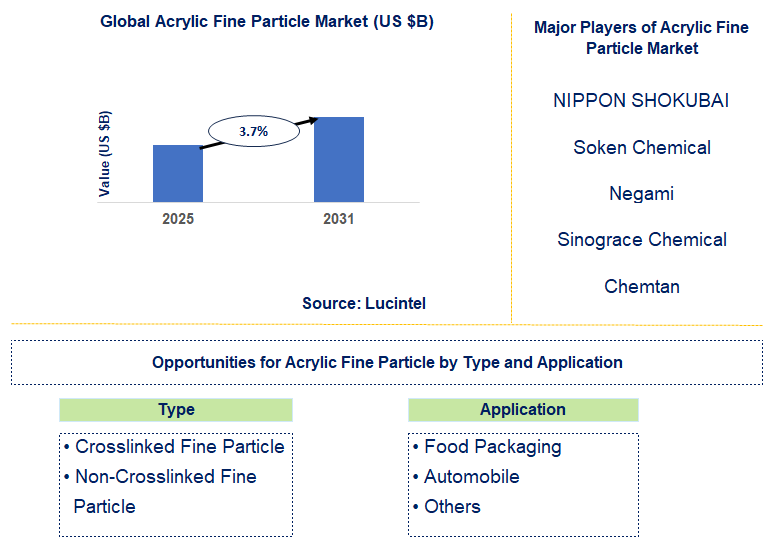 Global Acrylic Fine Particle Market (US $B)

Value (US $B)

3.7%

2025

2031

Source: Lucintel

Major Players of Acrylic Fine Particle Market

NIPPON SHOKUBAI

Soken Chemical

Negami

Sinograce Chemical

Chemtan

Opportunities for Acrylic Fine Particle by Type and Application

Type

• Crosslinked Fine Particle
• Non-Crosslinked Fine Particle

Application

• Food Packaging
• Automobile
• Others